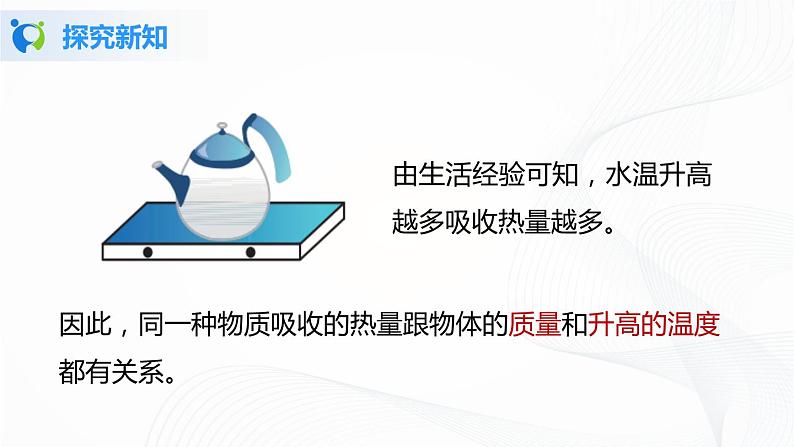 探究新知

由生活经验可知，水温升高越多吸收热量越多。

因此，同一种物质吸收的热量跟物体的质量和升高的温度都有关系。